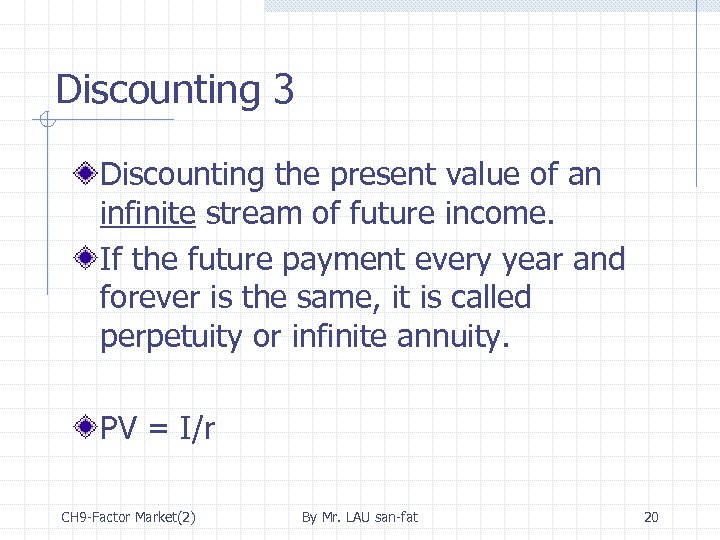 Discounting 3

Discounting the present value of an infinite stream of future income.

If the future payment every year and forever is the same, it is called perpetuity or infinite annuity.

PV = I/r

CH9-Factor Market(2)

By Mr. LAU san-fat

20